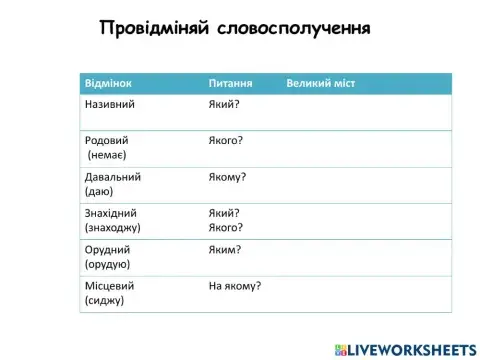 Провідміняй словосполучення

| Відмінок | Питання | Великий міст |
|---|---|---|
| Називний | Який? | |
| Родовий (немає) | Якого? | |
| Давальний (даю) | Якому? | |
| Знахідний (знаходжу) | Який? Якого? | |
| Орудний (орудую) | Яким? | |
| Місцевий (сиджу) | На якому? | |

LIVEWORKSHEETS